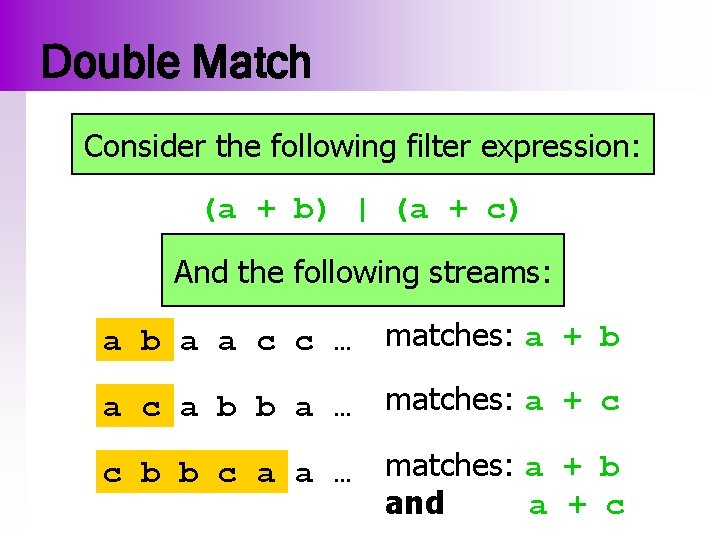 Double Match

Consider the following filter expression:

(a + b) | (a + c)

And the following streams:

a b a a c c … matches: a + b

a c a b b a … matches: a + c

c b b c a a … matches: a + b and a + c